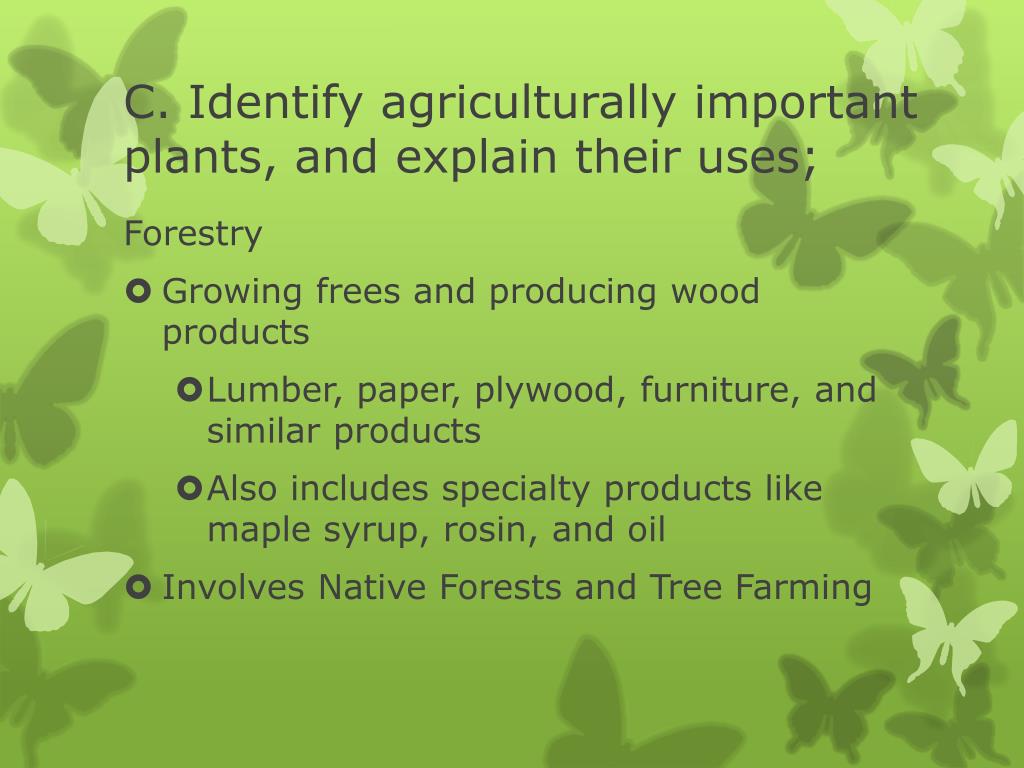 C. Identify agriculturally important plants, and explain their uses;

Forestry

Growing frees and producing wood products

Lumber, paper, plywood, furniture, and similar products

Also includes specialty products like maple syrup, rosin, and oil

Involves Native Forests and Tree Farming